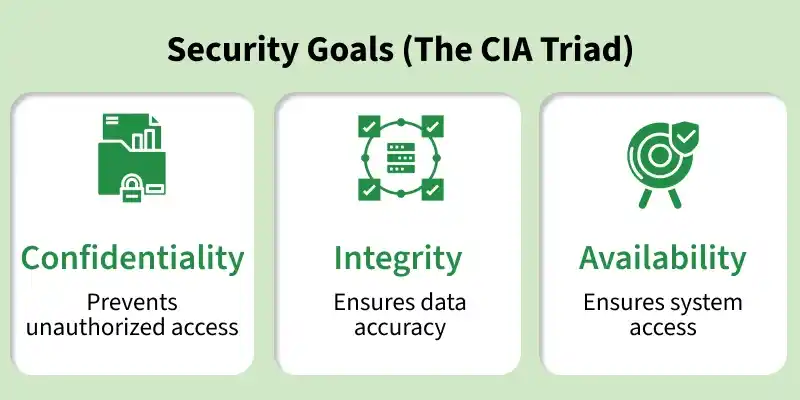 Security Goals (The CIA Triad)

Confidentiality

Prevents unauthorized access

Integrity

Ensures data accuracy

Availability

Ensures system access